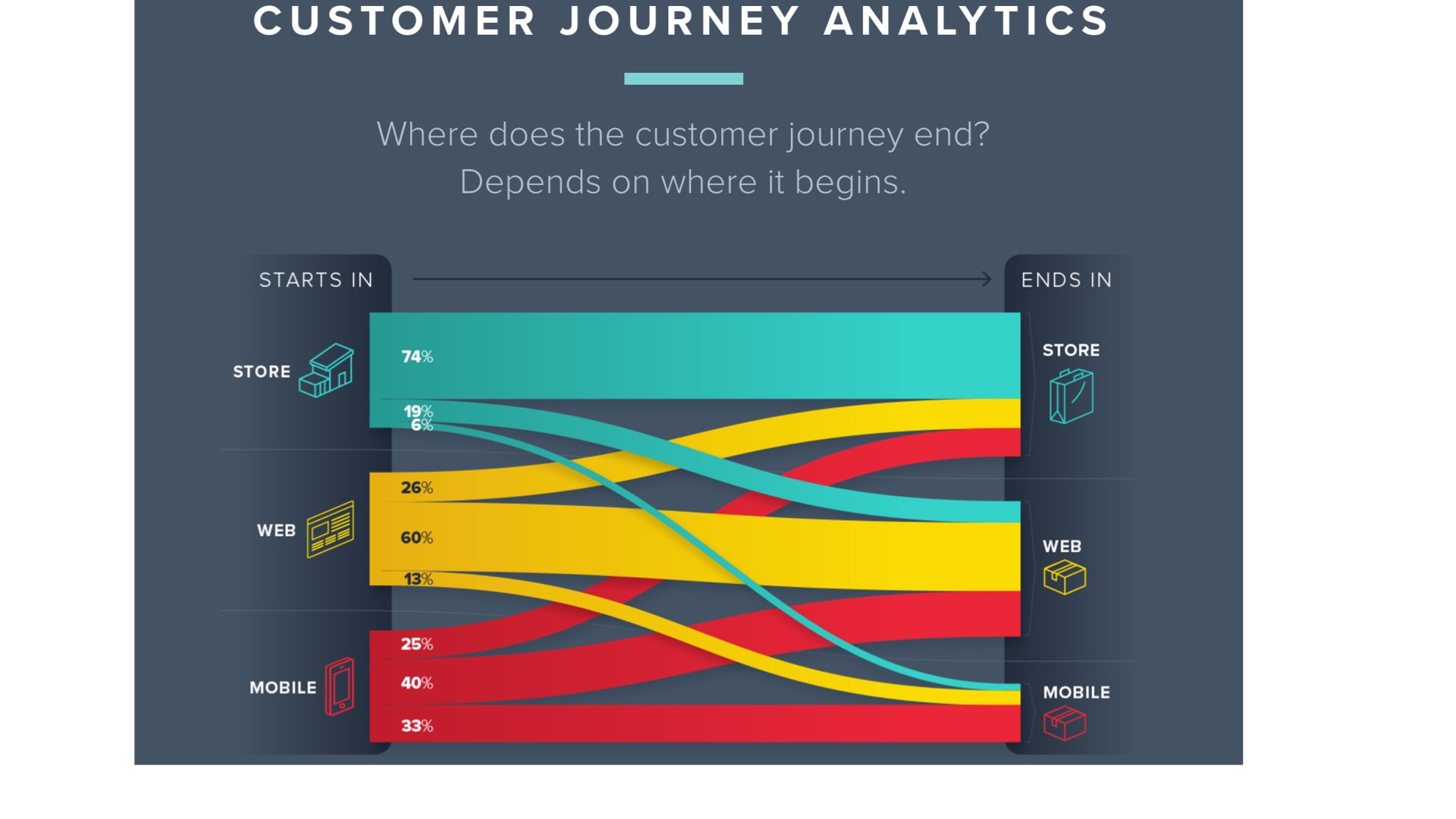 CUSTOMER JOURNEY ANALYTICS

Where does the customer journey end?
Depends on where it begins.

STARTS IN

ENDS IN

STORE

74%

19%
6%

WEB

26%

60%

13%

MOBILE

25%

40%

33%

STORE

WEB

MOBILE